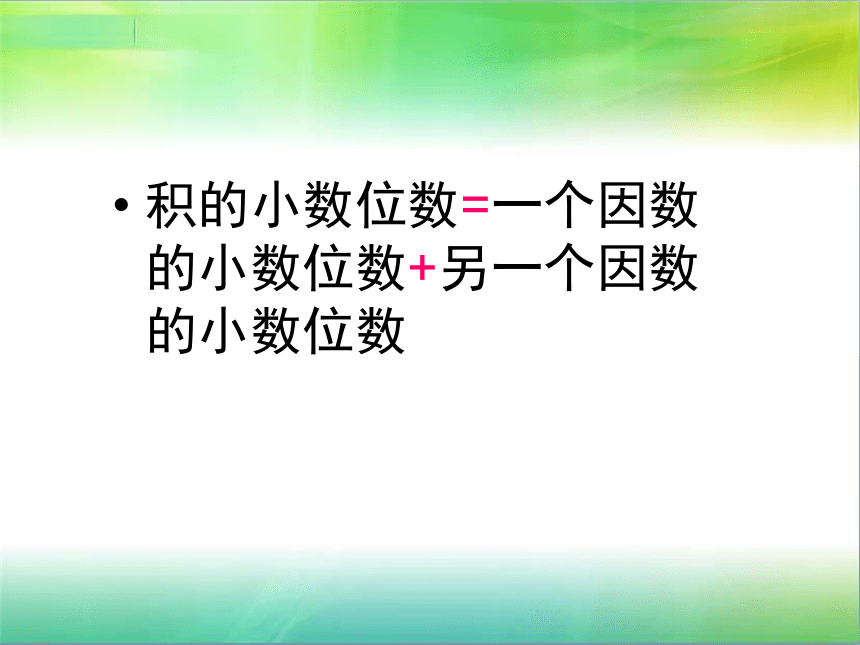 • 积的小数位数=一个因数的小数位数+另一个因数的小数位数